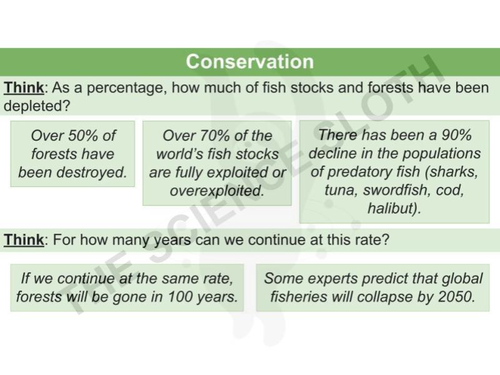 Conservation

Think: As a percentage, how much of fish stocks and forests have been depleted?

Over 50% of forests have been destroyed.

Over 70% of the world's fish stocks are fully exploited or overexploited.

There has been a 90% decline in the populations of predatory fish (sharks, tuna, swordfish, cod, halibut).

Think: For how many years can we continue at this rate?

If we continue at the same rate, forests will be gone in 100 years.

Some experts predict that global fisheries will collapse by 2050.

THE SCIENCE SLOTH